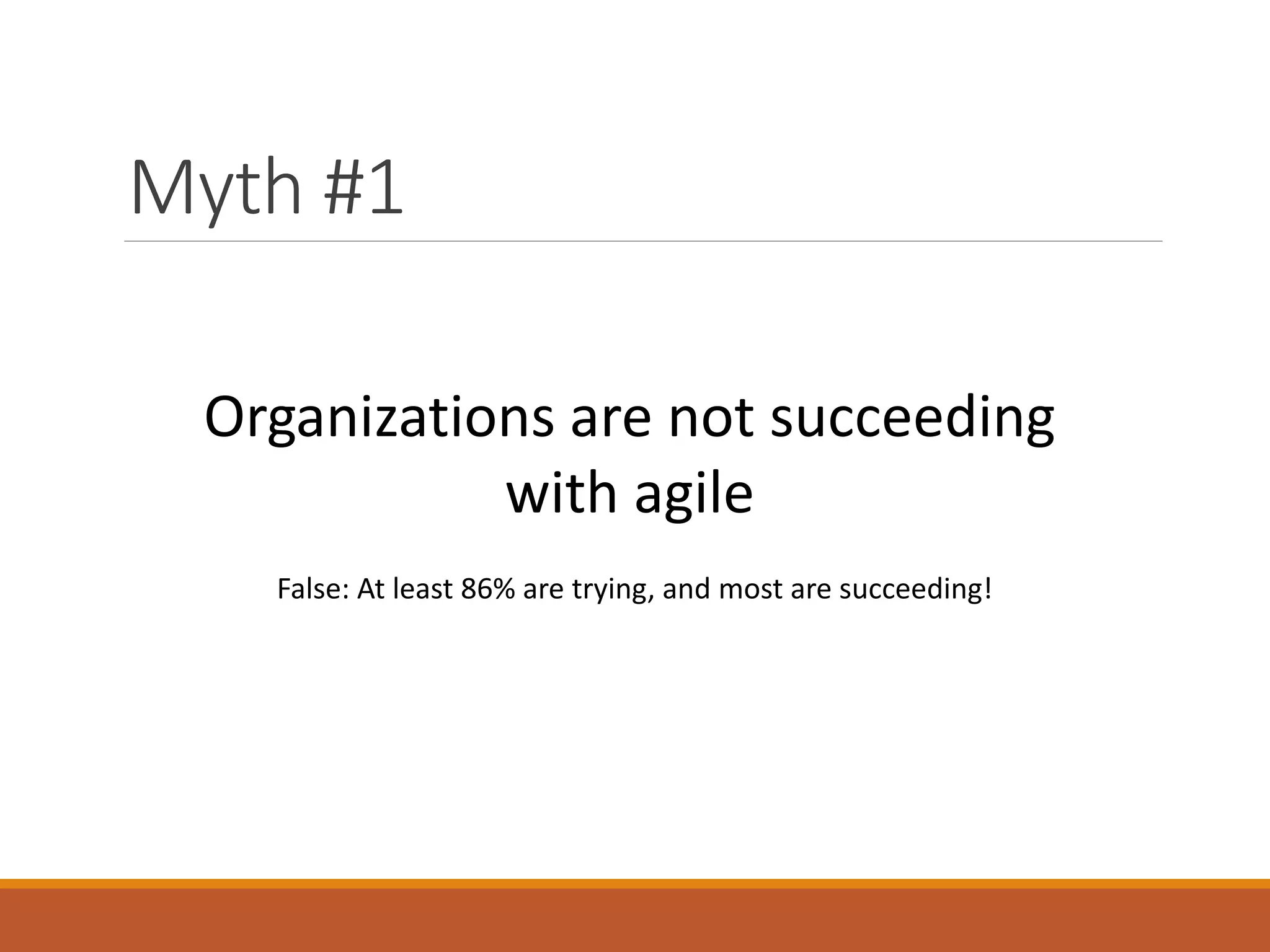 Myth #1

Organizations are not succeeding with agile

False: At least 86% are trying, and most are succeeding!